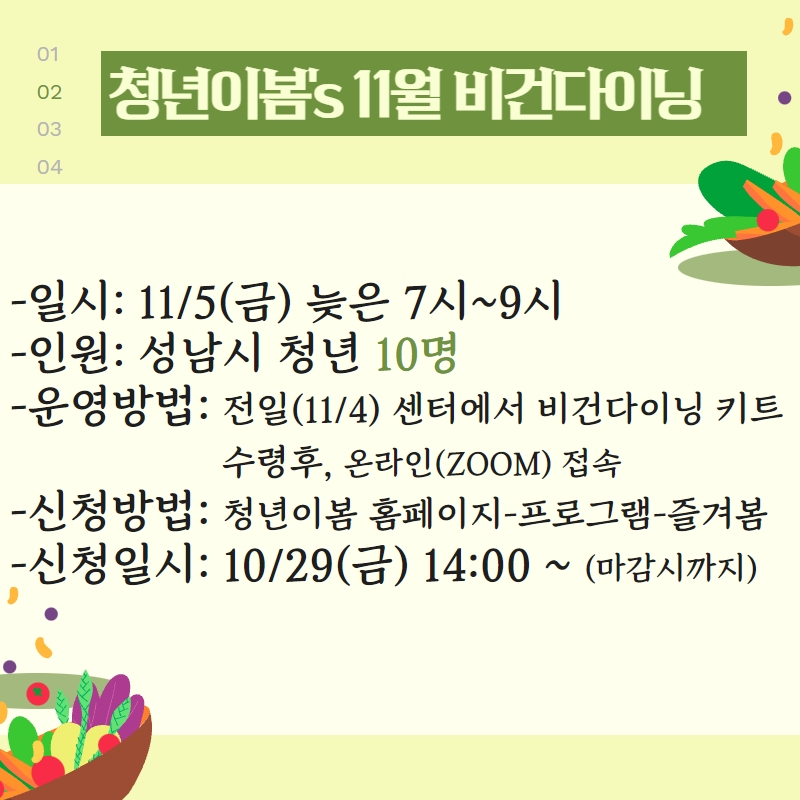 01
02
03
04

청년이봄's 11월 비건다이닝

-일시: 11/5(금) 늦은 7시~9시
-인원: 성남시 청년 10명
-운영방법: 전일(11/4) 센터에서 비건다이닝 키트 수령후, 온라인(ZOOM) 접속
-신청방법: 청년이봄 홈페이지-프로그램-즐겨봄
-신청일시: 10/29(금) 14:00 ~ (마감시까지)